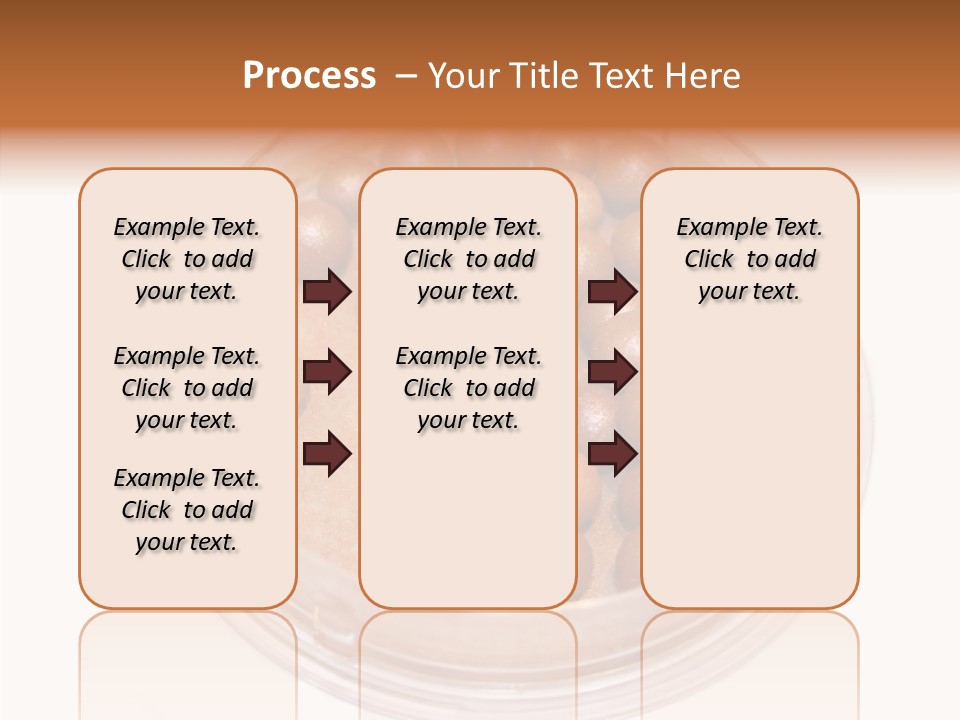 Process – Your Title Text Here

Example Text. Click to add your text.

Example Text. Click to add your text.

Example Text. Click to add your text.

Example Text. Click to add your text.

Example Text. Click to add your text.

Example Text. Click to add your text.